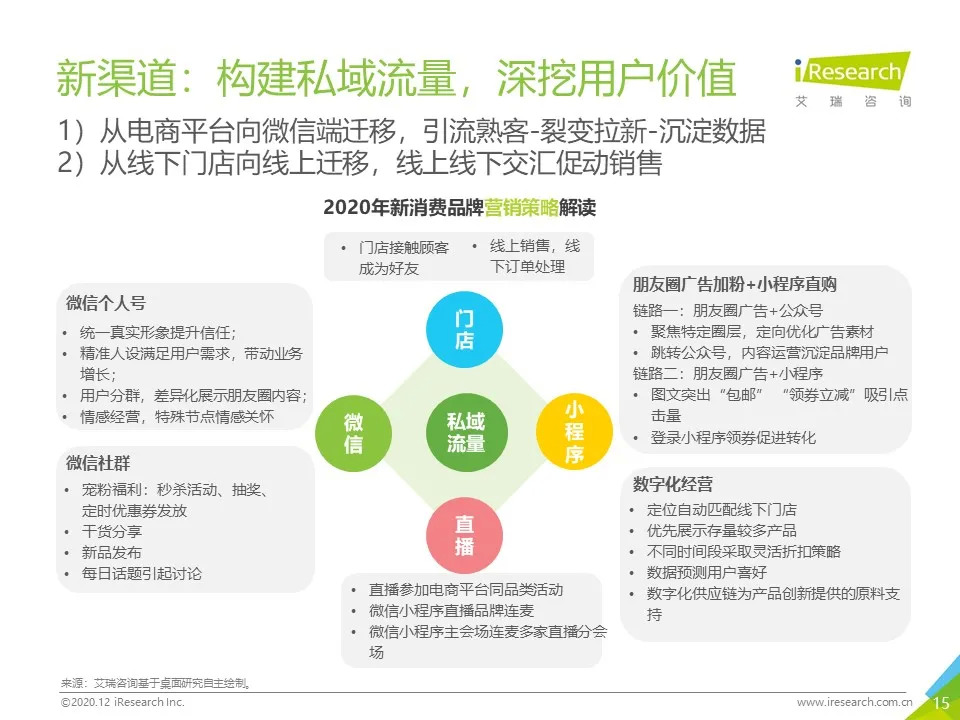 新渠道：构建私域流量，深挖用户价值

iResearch
艾瑞咨询

1）从电商平台向微信端迁移，引流熟客-裂变拉新-沉淀数据
2）从线下门店向线上迁移，线上线下交汇促动销售

2020年新消费品牌营销策略解读

• 门店接触顾客成为好友
• 线上销售，线下订单处理

微信个人号
• 统一真实形象提升信任；
• 精准人设满足用户需求，带动业务增长；
• 用户分群，差异化展示朋友圈内容；
• 情感经营，特殊节点情感关怀

微信社群
• 宠粉福利：秒杀活动、抽奖、定时优惠券发放
• 干货分享
• 新品发布
• 每日话题引起讨论

门店

微信

私域流量

小程序

直播

朋友圈广告加粉+小程序直购
链路一：朋友圈广告+公众号
• 聚焦特定圈层，定向优化广告素材
• 跳转公众号，内容运营沉淀品牌用户
链路二：朋友圈广告+小程序
• 图文突出“包邮” “领券立减”吸引点击量
• 登录小程序领券促进转化

数字化经营
• 定位自动匹配线下门店
• 优先展示存量较多产品
• 不同时间段采取灵活折扣策略
• 数据预测用户喜好
• 数字化供应链为产品创新提供的原料支持

• 直播参加电商平台同品类活动
• 微信小程序直播品牌连麦
• 微信小程序主会场连麦多家直播分会场

来源：艾瑞咨询基于桌面研究自主绘制。

©2020.12 iResearch Inc.
www.iresearch.com.cn
15